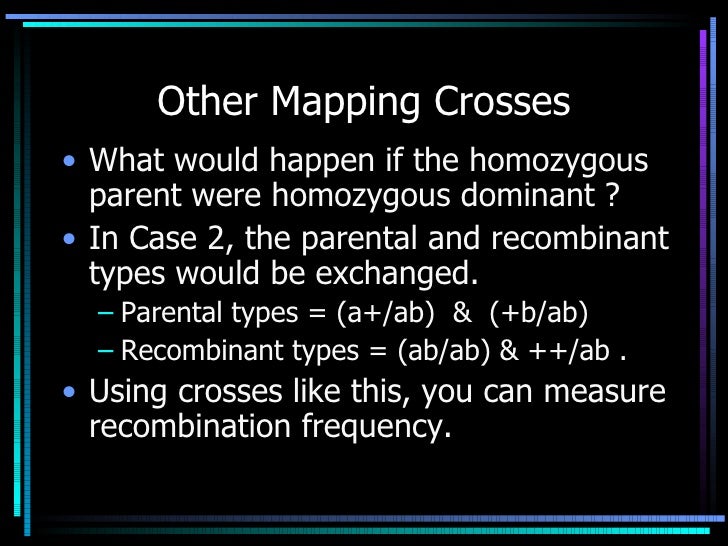 Other Mapping Crosses

• What would happen if the homozygous parent were homozygous dominant ?

• In Case 2, the parental and recombinant types would be exchanged.

– Parental types = (a+/ab) & (+b/ab)

– Recombinant types = (ab/ab) & ++/ab .

• Using crosses like this, you can measure recombination frequency.